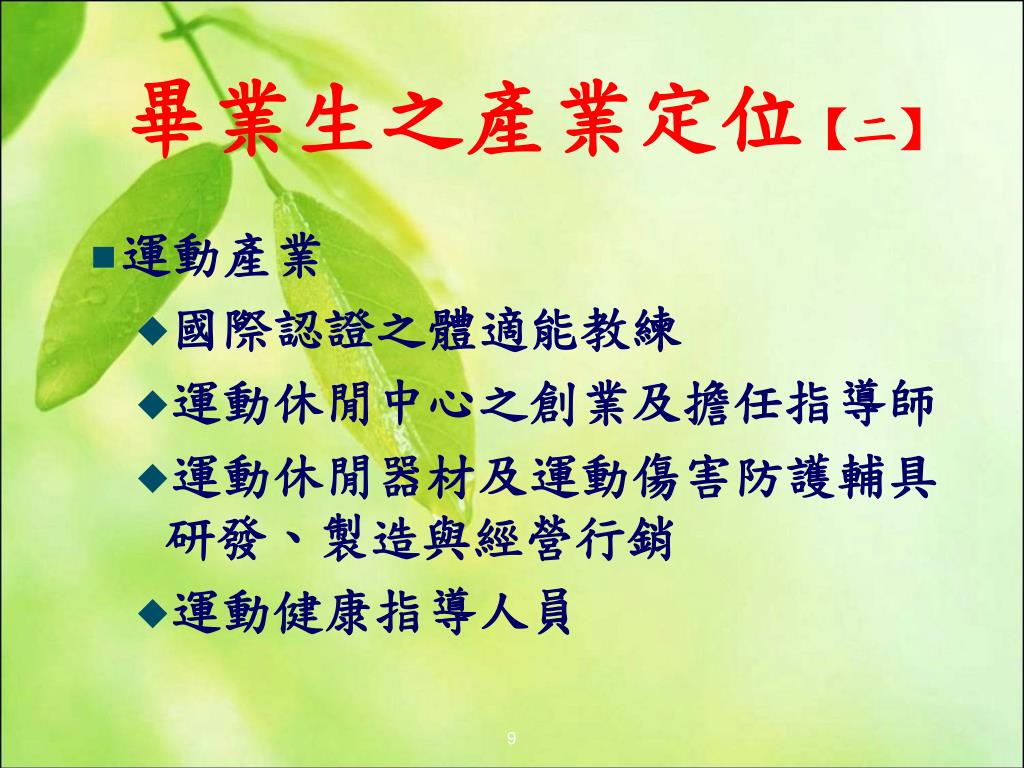 畢業生之產業定位【二】

■運動產業

◆國際認證之體適能教練

◆運動休閒中心之創業及擔任指導師

◆運動休閒器材及運動傷害防護輔具研發、製造與經營行銷

◆運動健康指導人員

9